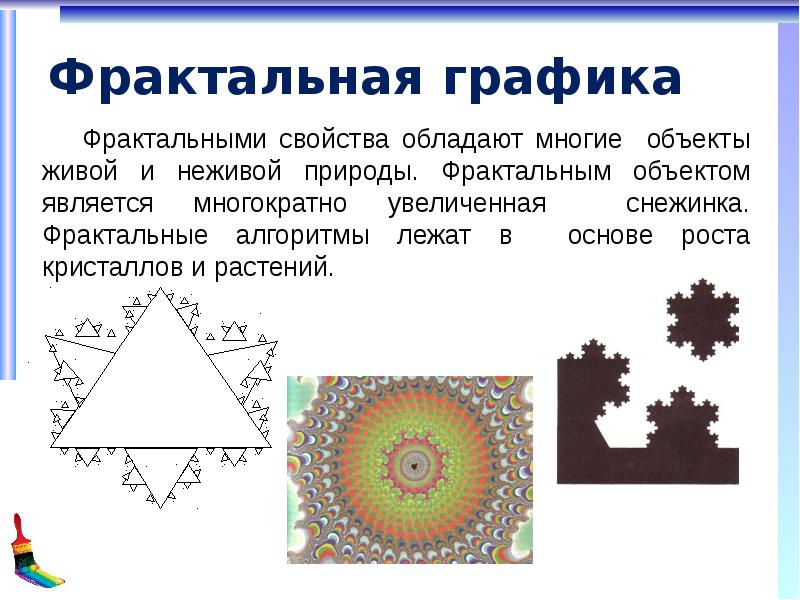 Фрактальная графика

Фрактальными свойства обладают многие объекты живой и неживой природы. Фрактальным объектом является многократно увеличенная снежинка. Фрактальные алгоритмы лежат в основе роста кристаллов и растений.